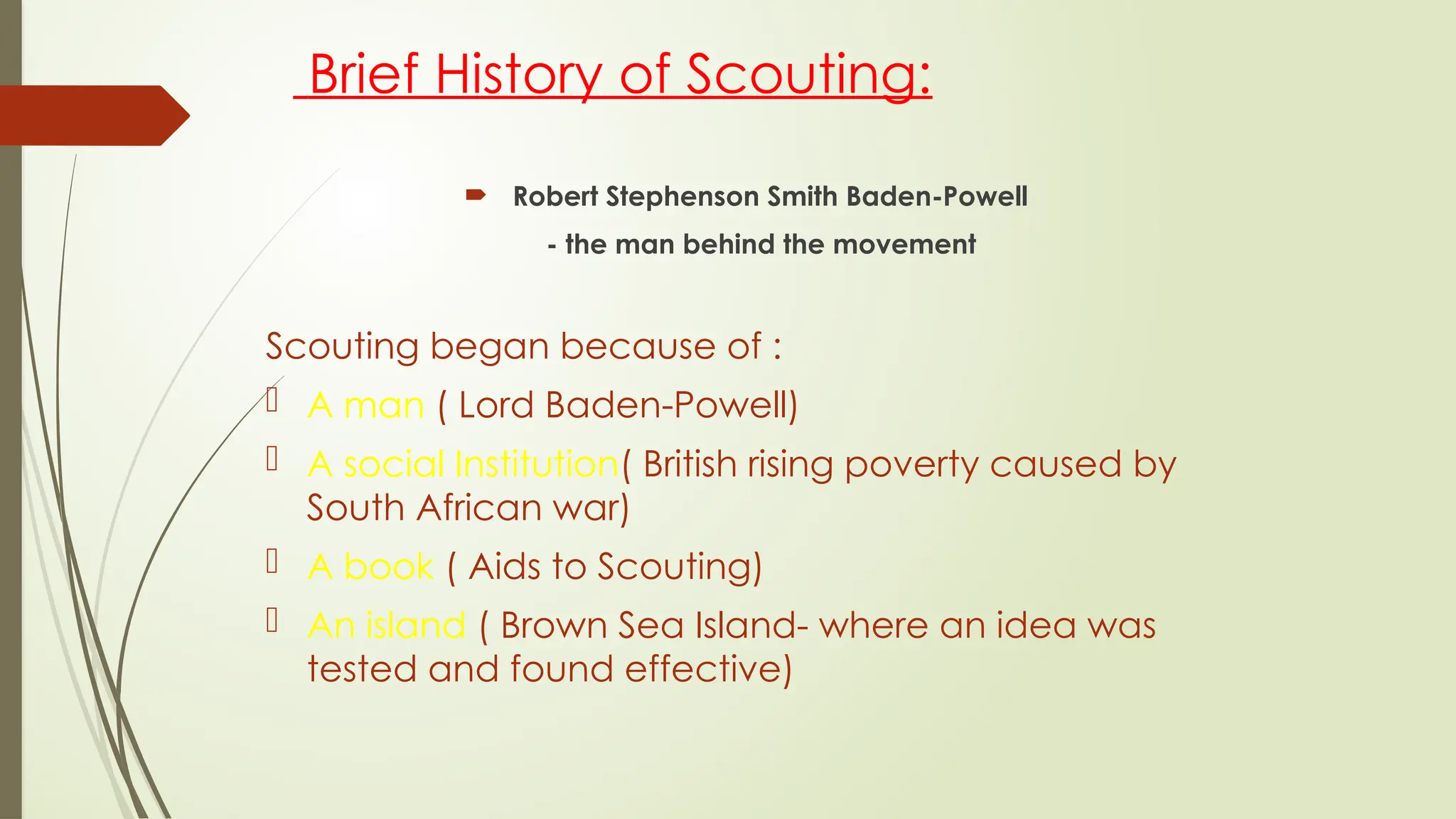 Brief History of Scouting:

Robert Stephenson Smith Baden-Powell

- the man behind the movement

Scouting began because of :

A man ( Lord Baden-Powell)

A social Institution( British rising poverty caused by South African war)

A book ( Aids to Scouting)

An island ( Brown Sea Island- where an idea was tested and found effective)